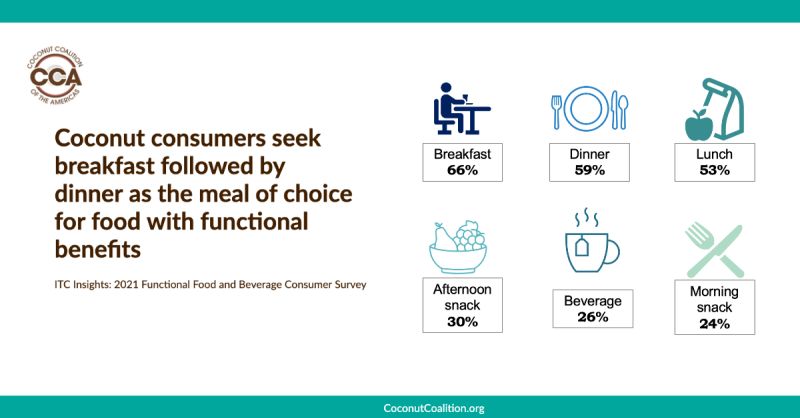 COCONUT COALITION
CCA
OF THE AMERICAS

Coconut consumers seek breakfast followed by dinner as the meal of choice for food with functional benefits

ITC Insights: 2021 Functional Food and Beverage Consumer Survey

Breakfast
66%

Dinner
59%

Lunch
53%

Afternoon snack
30%

Beverage
26%

Morning snack
24%

CoconutCoalition.org